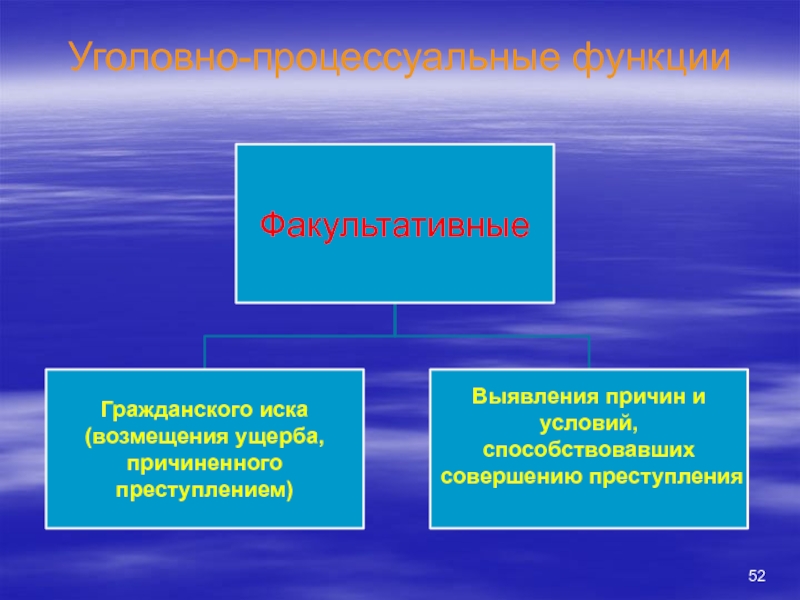 Уголовно-процессуальные функции

Факультативные

Гражданского иска (возмещения ущерба, причиненного преступлением)

Выявления причин и условий, способствовавших совершению преступления

52